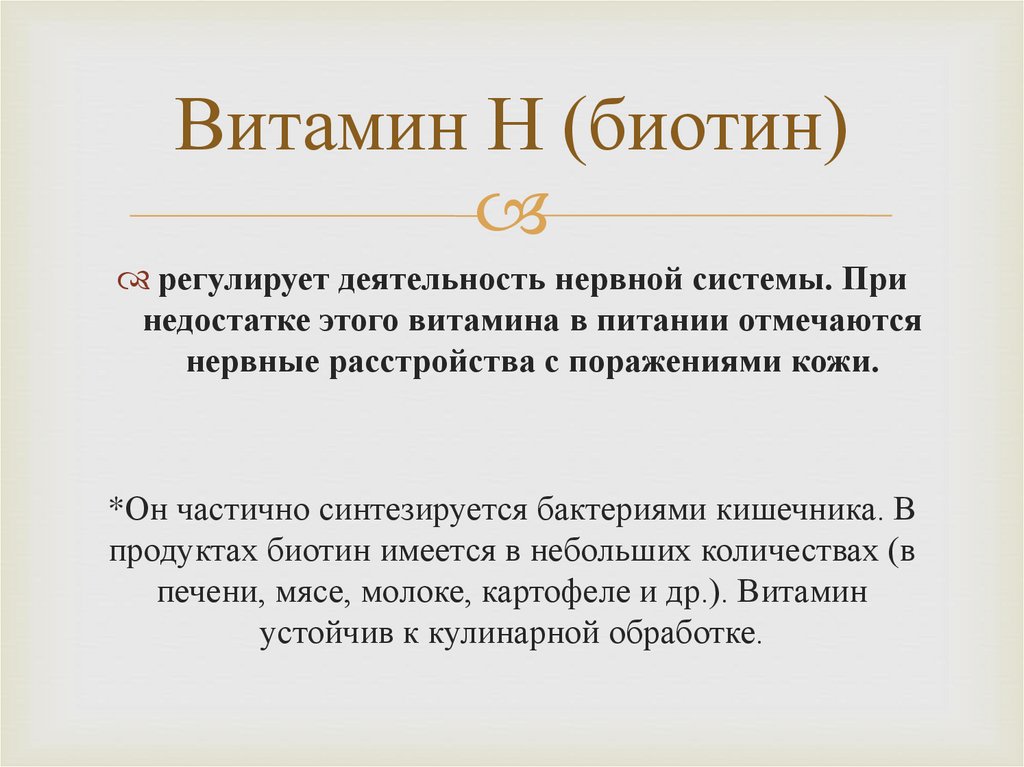 Витамин Н (биотин)

регулирует деятельность нервной системы. При недостатке этого витамина в питании отмечаются нервные расстройства с поражениями кожи.

*Он частично синтезируется бактериями кишечника. В продуктах биотин имеется в небольших количествах (в печени, мясе, молоке, картофеле и др.). Витамин устойчив к кулинарной обработке.